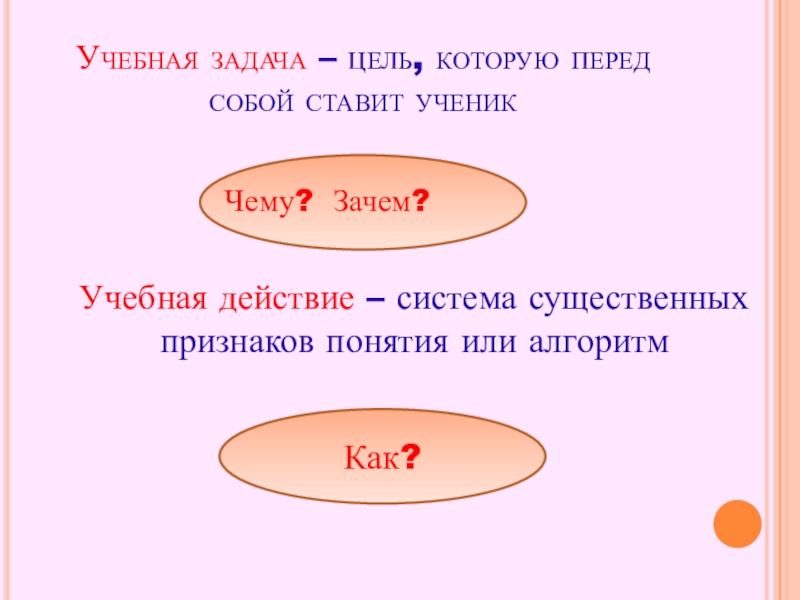 Учебная задача – цель, которую перед собой ставит ученик

Чему? Зачем?

Учебная действие – система существенных признаков понятия или алгоритм

Как?